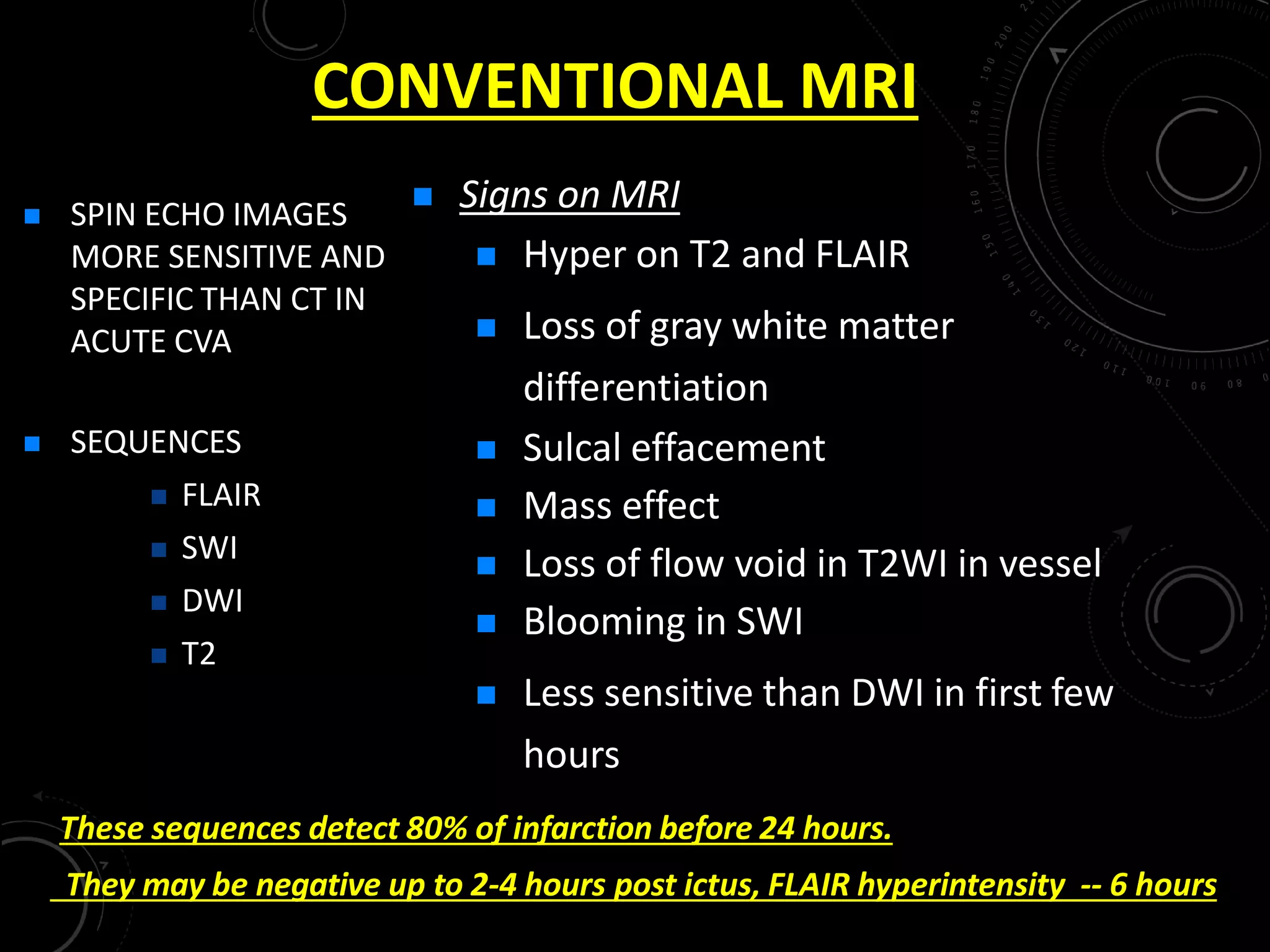 CONVENTIONAL MRI

SPIN ECHO IMAGES MORE SENSITIVE AND SPECIFIC THAN CT IN ACUTE CVA

SEQUENCES
FLAIR
SWI
DWI
T2

Signs on MRI
Hyper on T2 and FLAIR
Loss of gray white matter differentiation
Sulcal effacement
Mass effect
Loss of flow void in T2WI in vessel
Blooming in SWI
Less sensitive than DWI in first few hours

These sequences detect 80% of infarction before 24 hours.

They may be negative up to 2-4 hours post ictus, FLAIR hyperintensity -- 6 hours